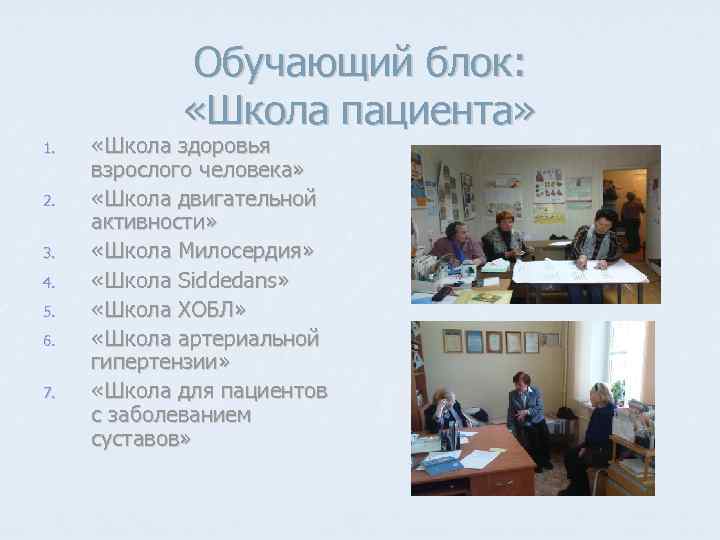 Обучающий блок: «Школа пациента»

1. «Школа здоровья взрослого человека»
2. «Школа двигательной активности»
3. «Школа Милосердия»
4. «Школа Siddedans»
5. «Школа ХОБЛ»
6. «Школа артериальной гипертензии»
7. «Школа для пациентов с заболеванием суставов»